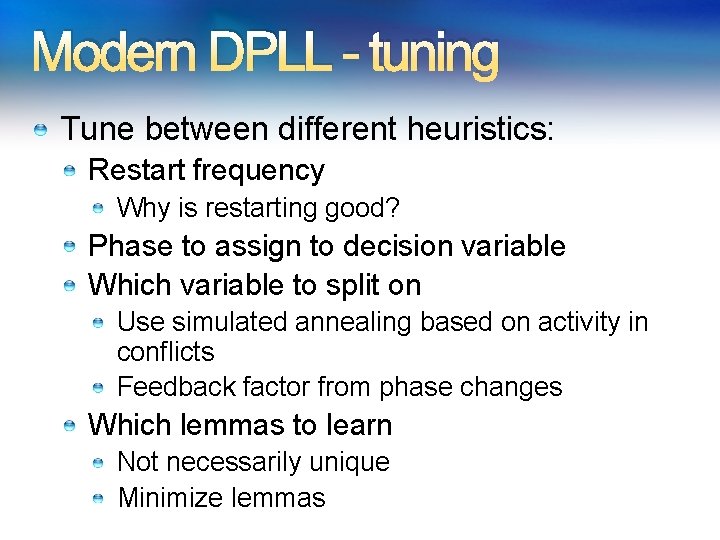 Modern DPLL - tuning

Tune between different heuristics:

Restart frequency

Why is restarting good?

Phase to assign to decision variable

Which variable to split on

Use simulated annealing based on activity in conflicts

Feedback factor from phase changes

Which lemmas to learn

Not necessarily unique

Minimize lemmas